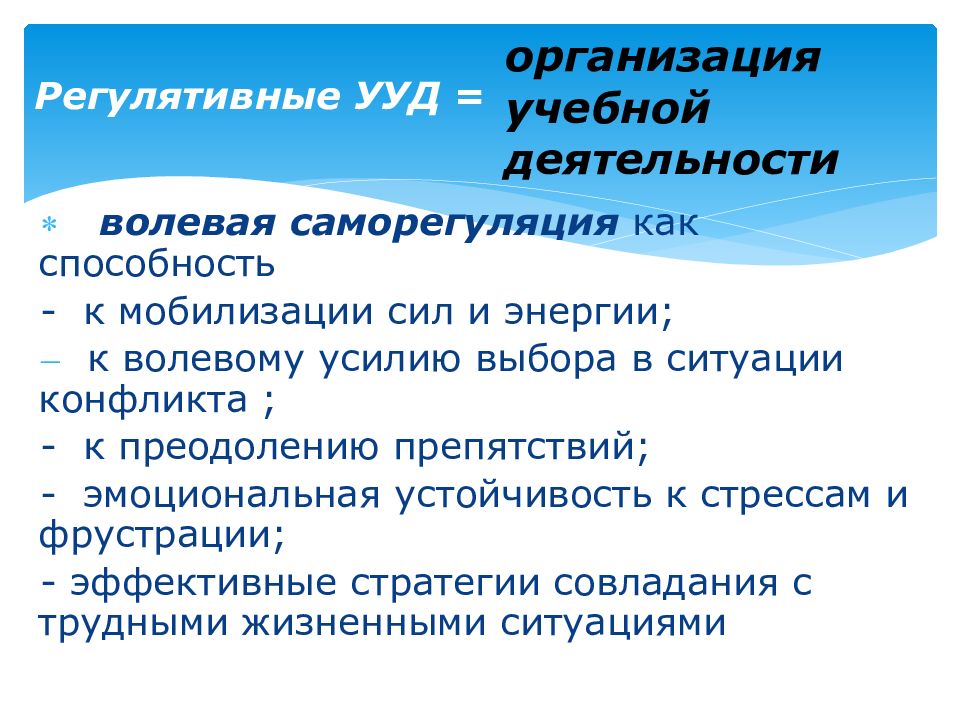 Регулятивные УУД = организация учебной деятельности

* волевая саморегуляция как способность

- к мобилизации сил и энергии;

– к волевому усилию выбора в ситуации конфликта ;

- к преодолению препятствий;

- эмоциональная устойчивость к стрессам и фрустрации;

- эффективные стратегии совладания с трудными жизненными ситуациями